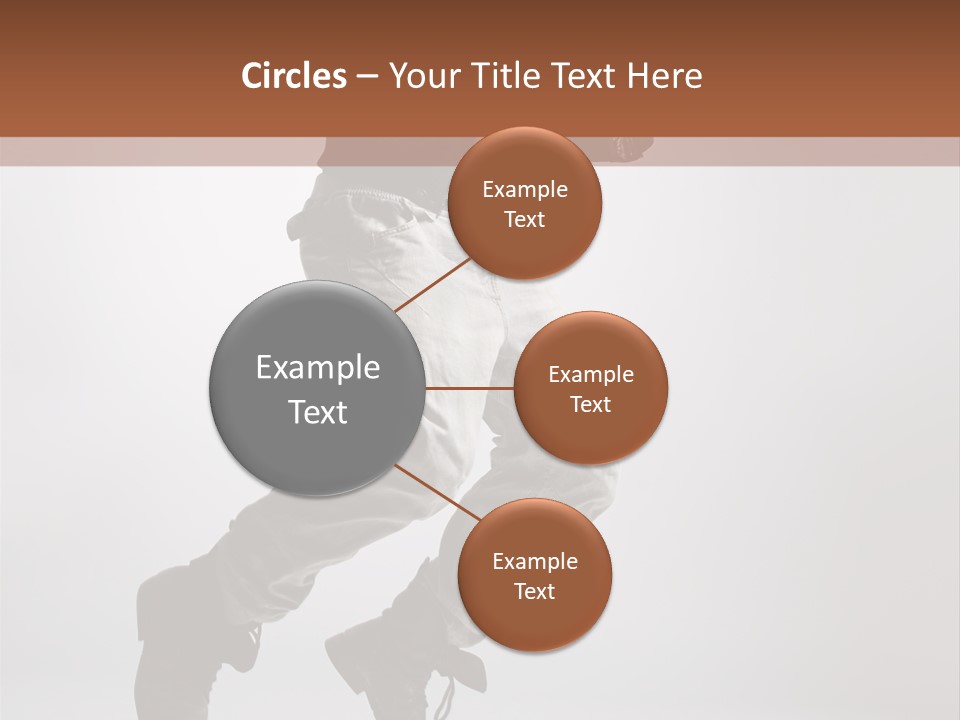 Circles – Your Title Text Here

Example Text

Example Text

Example Text

Example Text